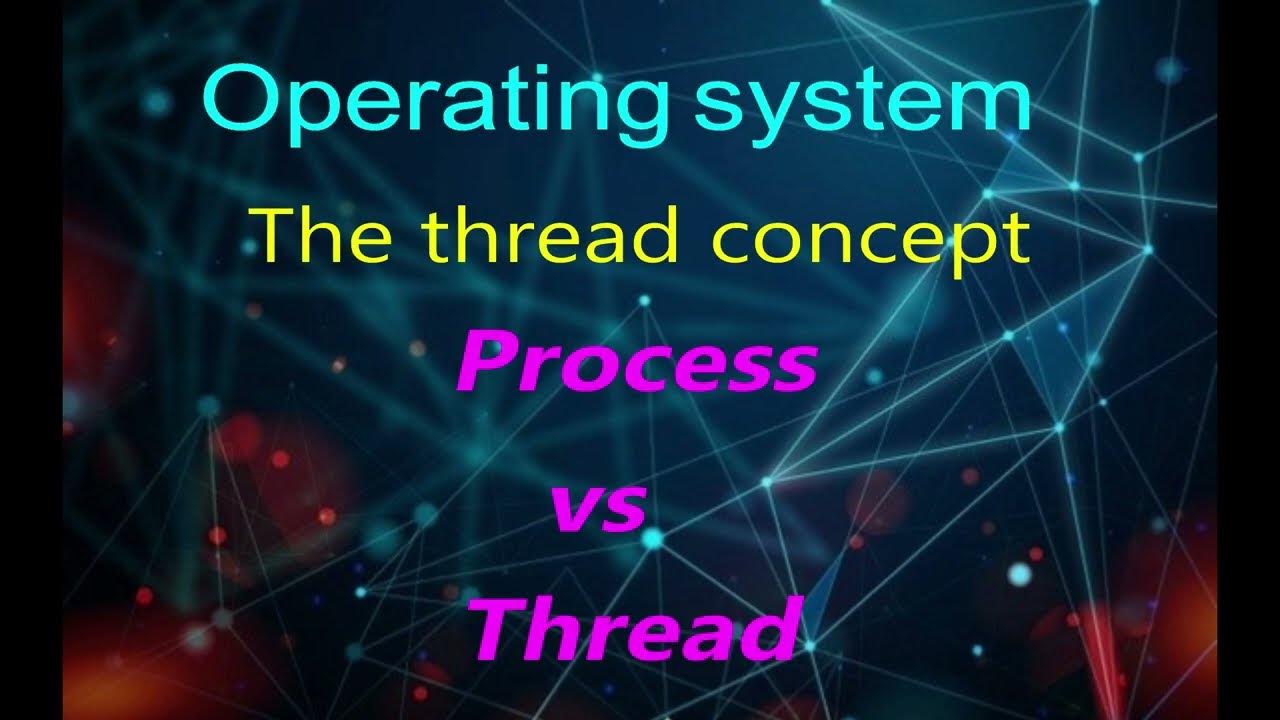 Operating system

The thread concept

Process

vs

Thread